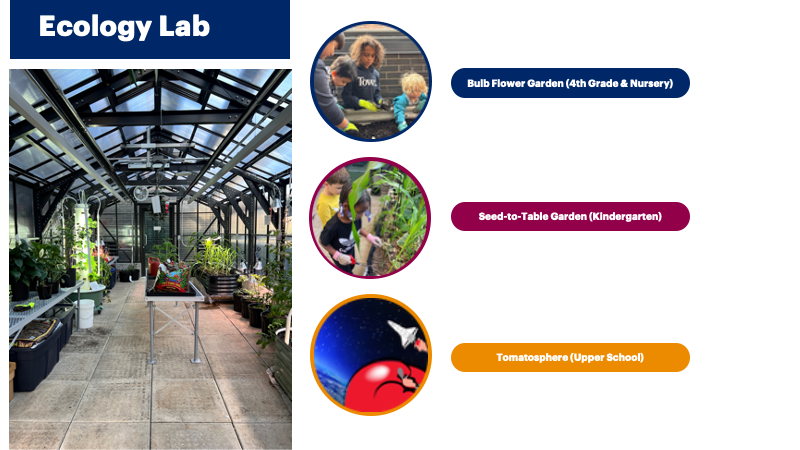 Ecology Lab

Bulb Flower Garden (4th Grade & Nursery)

Seed-to-Table Garden (Kindergarten)

Tomatosphere (Upper School)